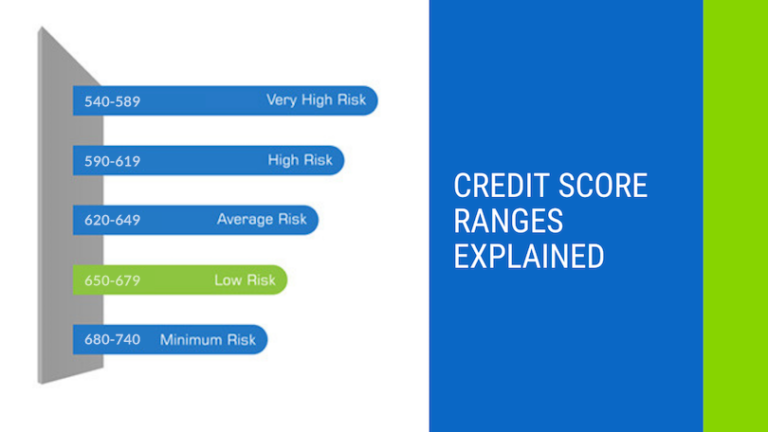 540-589 Very High Risk

590-619 High Risk

620-649 Average Risk

650-679 Low Risk

680-740 Minimum Risk

CREDIT SCORE RANGES EXPLAINED